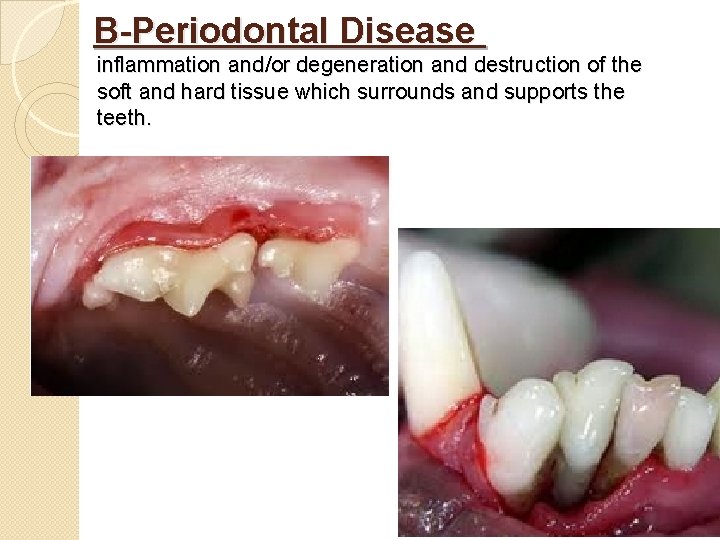 B-Periodontal Disease

inflammation and/or degeneration and destruction of the soft and hard tissue which surrounds and supports the teeth.